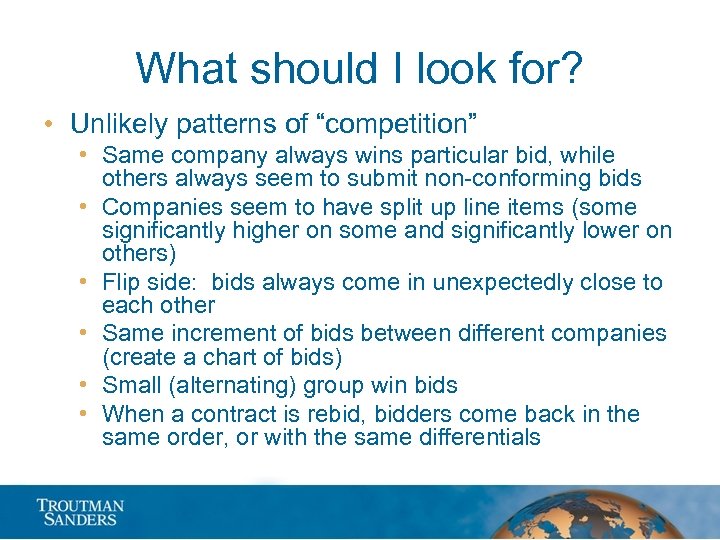 What should I look for?

• Unlikely patterns of “competition”
  • Same company always wins particular bid, while others always seem to submit non-conforming bids
  • Companies seem to have split up line items (some significantly higher on some and significantly lower on others)
  • Flip side: bids always come in unexpectedly close to each other
  • Same increment of bids between different companies (create a chart of bids)
  • Small (alternating) group win bids
  • When a contract is rebid, bidders come back in the same order, or with the same differentials

TROUTMAN SANDERS